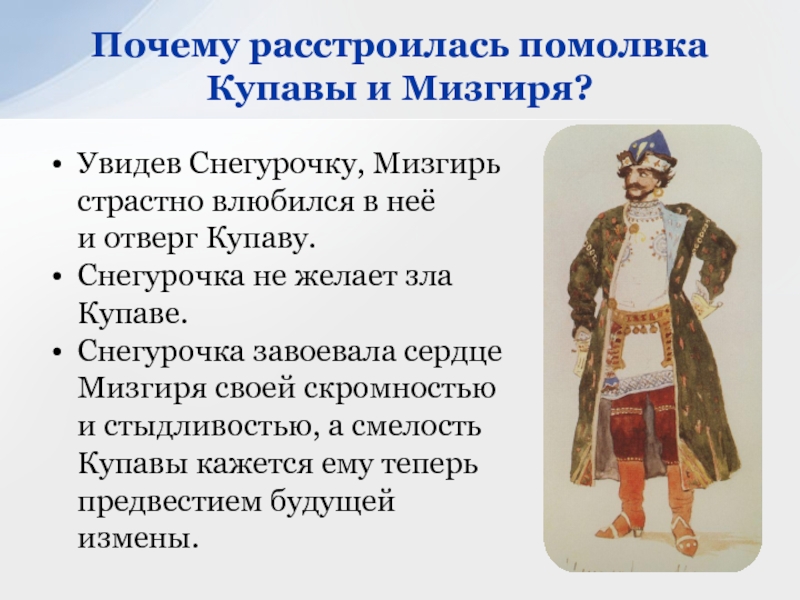 Почему расстроилась помолвка Купавы и Мизгиря?

• Увидев Снегурочку, Мизгирь страстно влюбился в неё и отверг Купаву.
• Снегурочка не желает зла Купаве.
• Снегурочка завоевала сердце Мизгиря своей скромностью и стыдливостью, а смелость Купавы кажется ему теперь предвестием будущей измены.